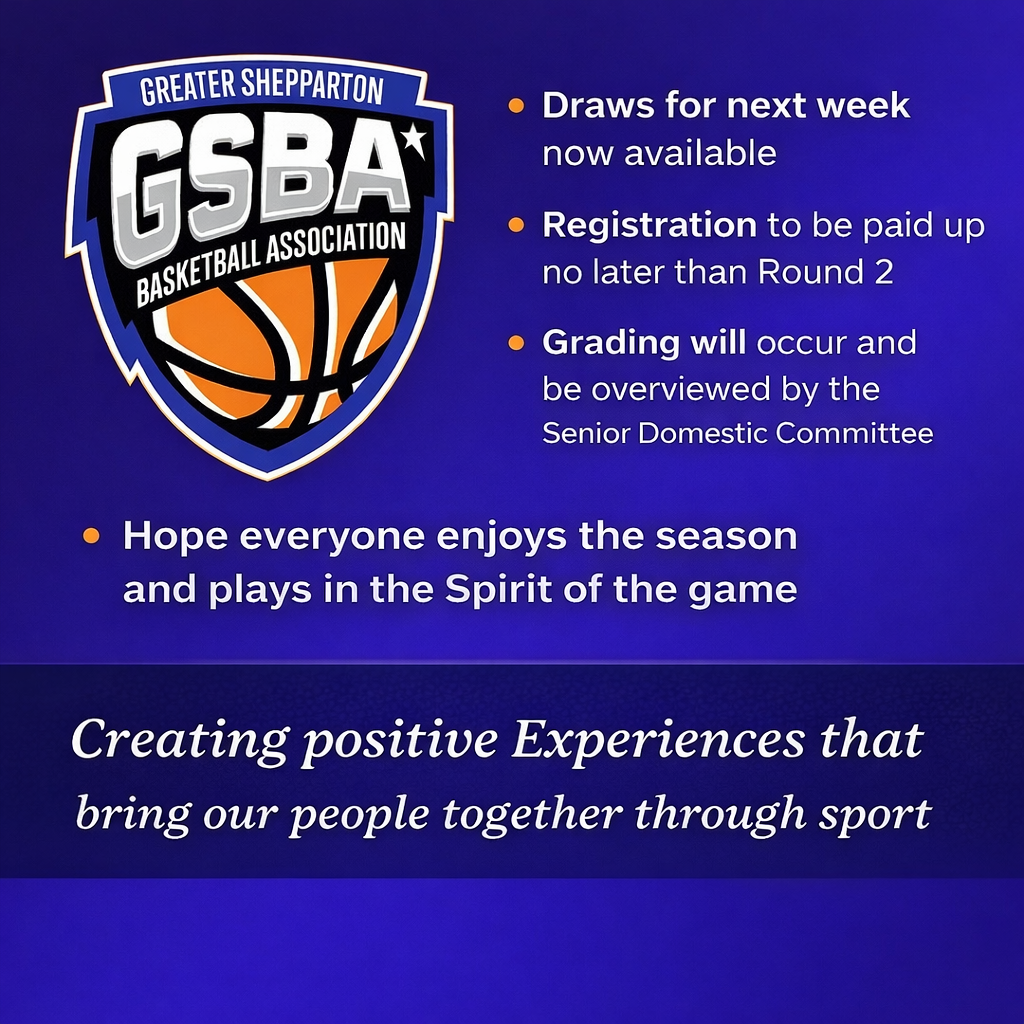 GREATER SHEPPARTON
GSBA
BASKETBALL ASSOCIATION

• Draws for next week now available

• Registration to be paid up no later than Round 2

• Grading will occur and be overviewed by the Senior Domestic Committee

• Hope everyone enjoys the season and plays in the Spirit of the game

Creating positive Experiences that bring our people together through sport